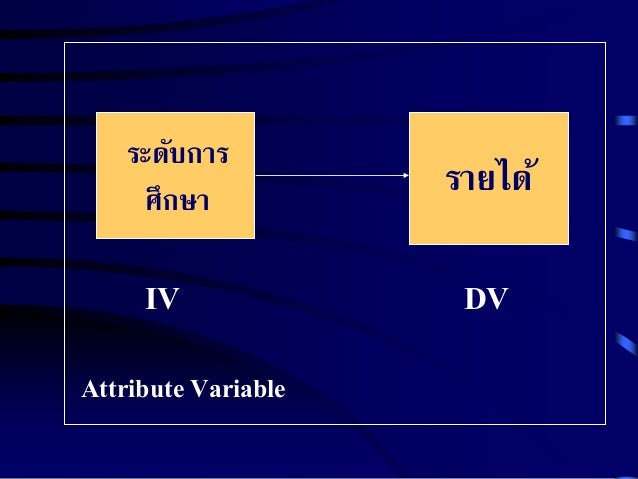 ระดับการศึกษา

รายได้

IV

DV

Attribute Variable